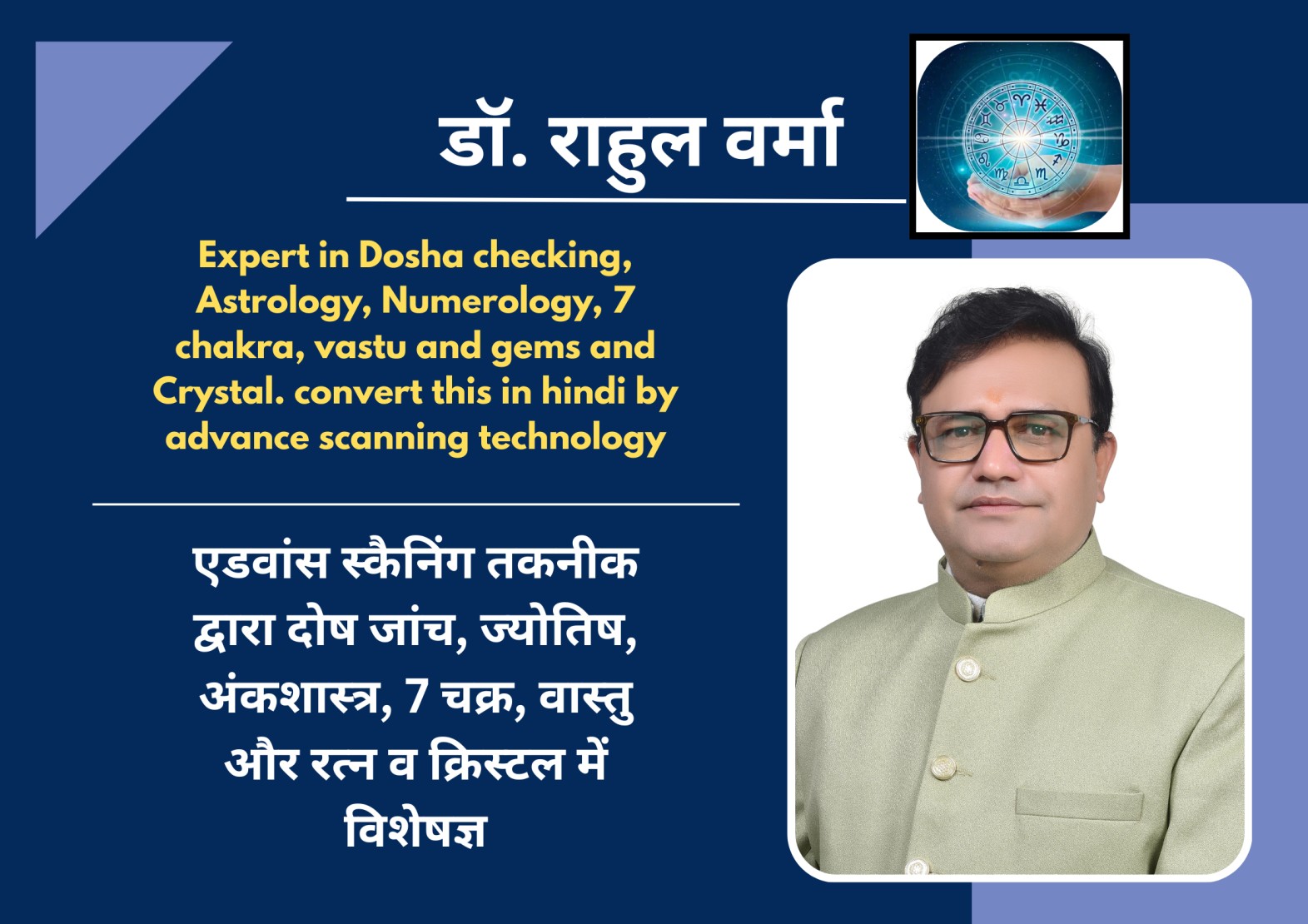 डॉ. राहुल वर्मा

Expert in Dosha checking, Astrology, Numerology, 7 chakra, vastu and gems and Crystal. convert this in hindi by advance scanning technology

एडवांस स्कैनिंग तकनीक द्वारा दोष जांच, ज्योतिष, अंकशास्त्र, 7 चक्र, वास्तु और रत्न व क्रिस्टल में विशेषज्ञ